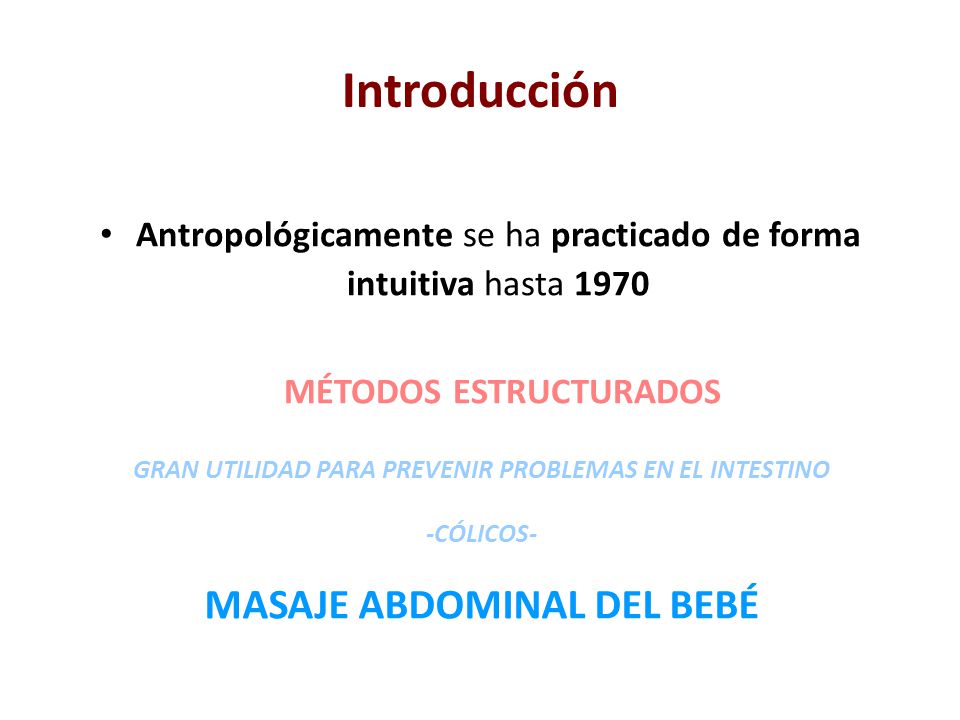 Introducción

• Antropológicamente se ha practicado de forma intuitiva hasta 1970

MÉTODOS ESTRUCTURADOS

GRAN UTILIDAD PARA PREVENIR PROBLEMAS EN EL INTESTINO

-CÓLICOS-

MASAJE ABDOMINAL DEL BEBÉ